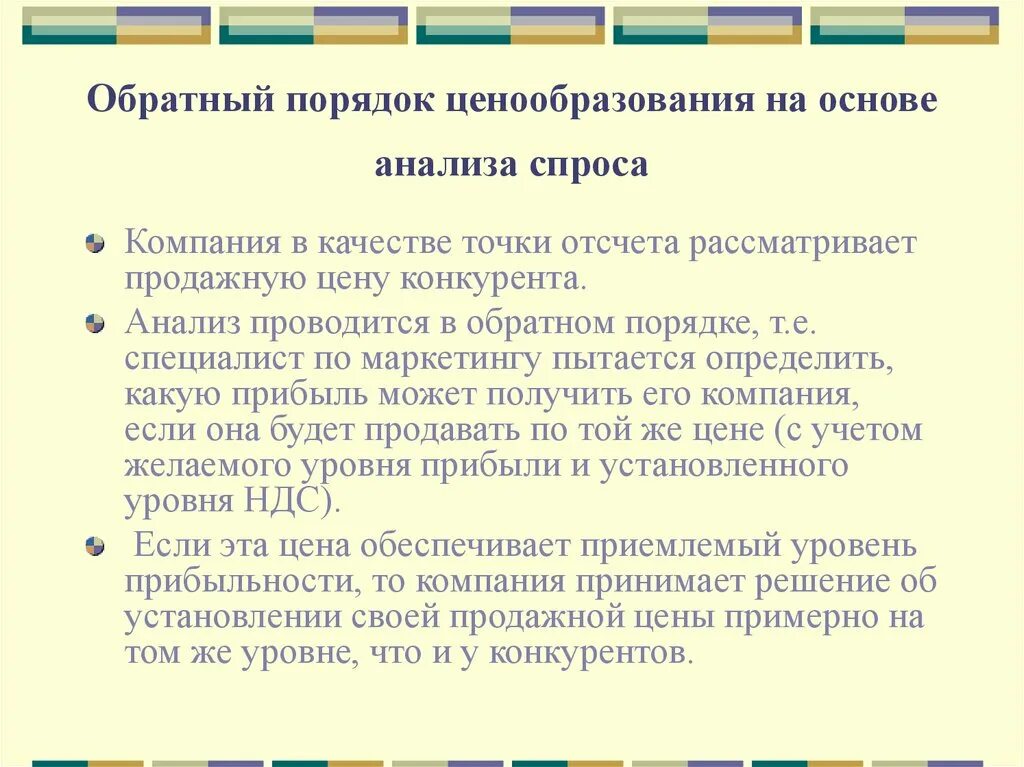 Обратный порядок ценообразования на основе анализа спроса

Компания в качестве точки отсчета рассматривает продажную цену конкурента.

Анализ проводится в обратном порядке, т.е. специалист по маркетингу пытается определить, какую прибыль может получить его компания, если она будет продавать по той же цене (с учетом желаемого уровня прибыли и установленного уровня НДС).

Если эта цена обеспечивает приемлемый уровень прибыльности, то компания принимает решение об установлении своей продажной цены примерно на том же уровне, что и у конкурентов.